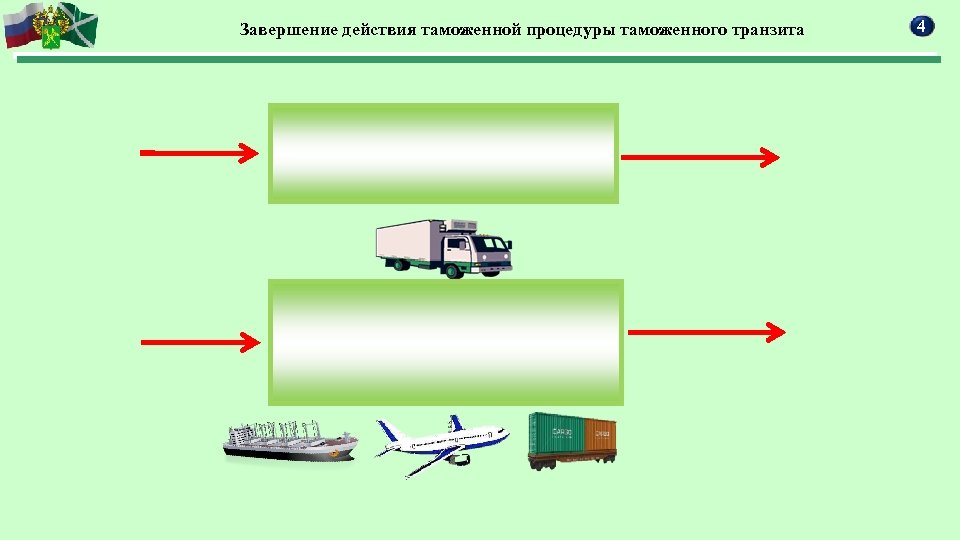 Завершение действия таможенной процедуры таможенного транзита

4